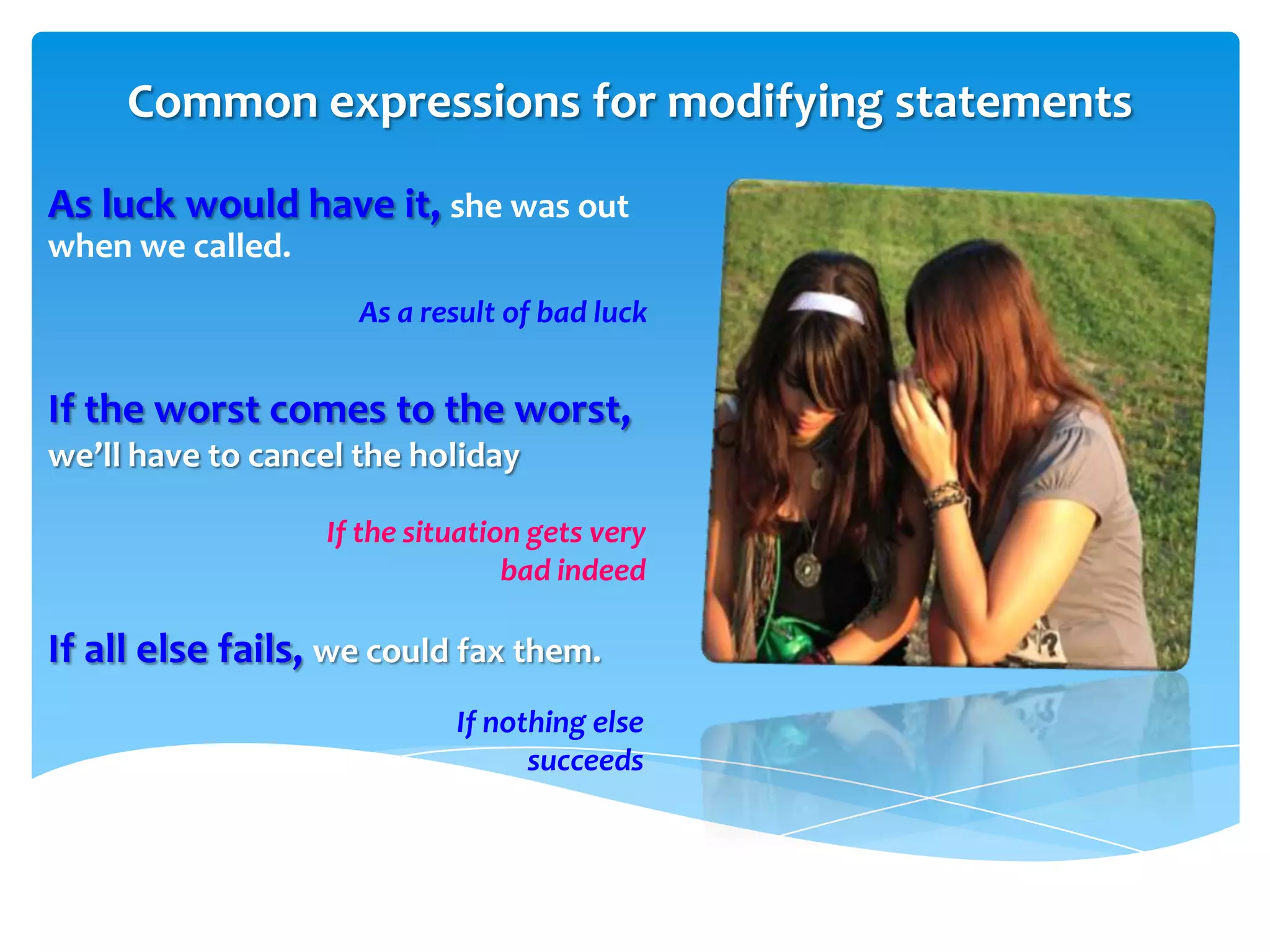 Common expressions for modifying statements

As luck would have it, she was out when we called.

As a result of bad luck

If the worst comes to the worst, we'll have to cancel the holiday

If the situation gets very bad indeed

If all else fails, we could fax them.

If nothing else succeeds